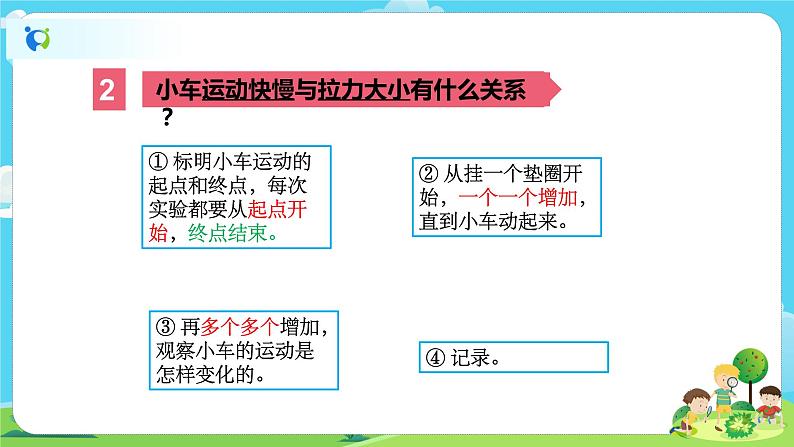 2

小车运动快慢与拉力大小有什么关系？

① 标明小车运动的起点和终点，每次实验都要从起点开始，终点结束。

② 从挂一个垫圈开始，一个一个增加，直到小车动起来。

③ 再多个多个增加，观察小车的运动是怎样变化的。

④ 记录。